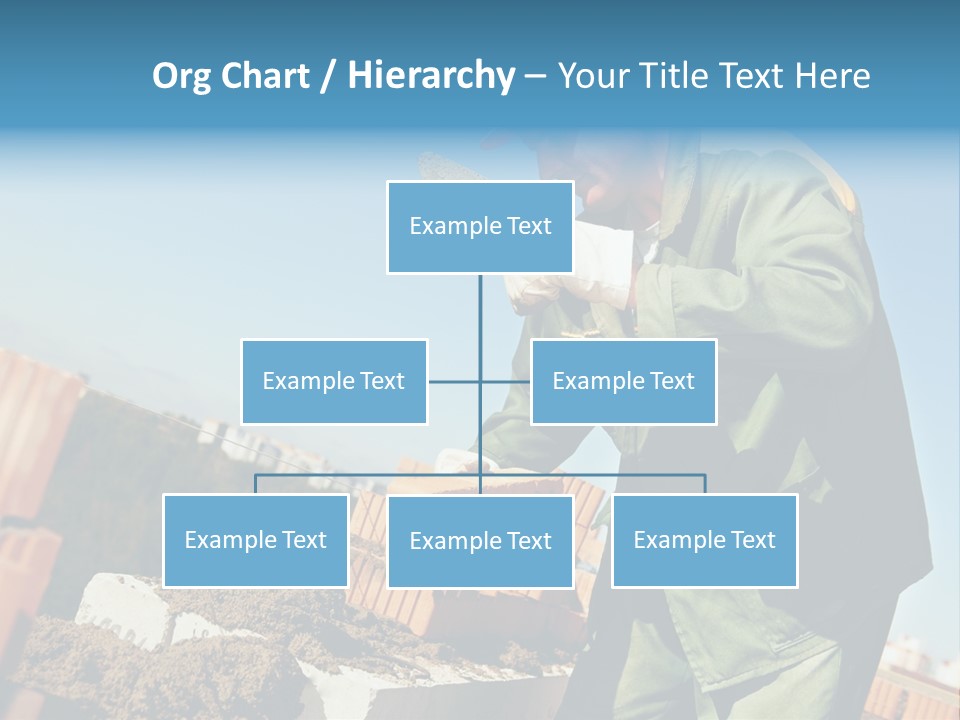 Org Chart / Hierarchy – Your Title Text Here

Example Text

Example Text

Example Text

Example Text

Example Text

Example Text